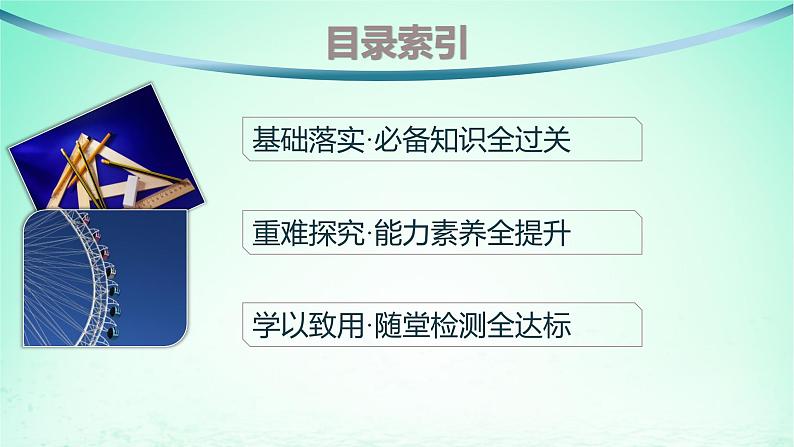 目录索引

基础落实·必备知识全过关

重难探究·能力素养全提升

学以致用·随堂检测全达标